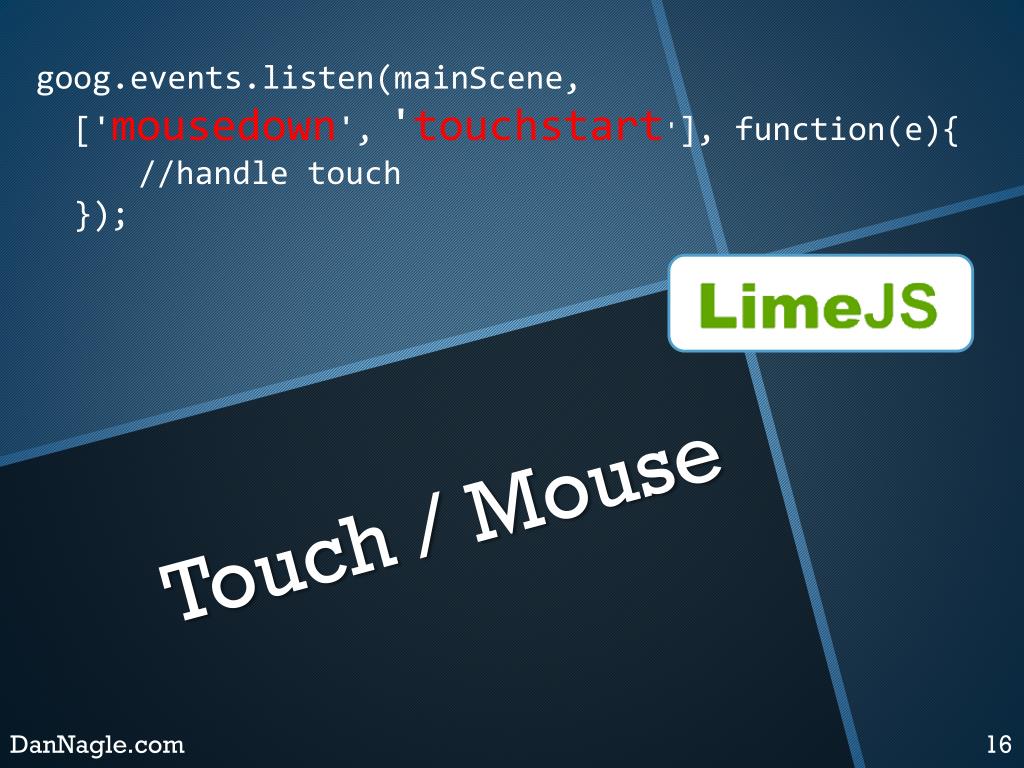 goog.events.listen(mainScene,
['mousedown', 'touchstart'], function(e){
//handle touch
});

LimeJS

Touch / Mouse

DanNagle.com

16